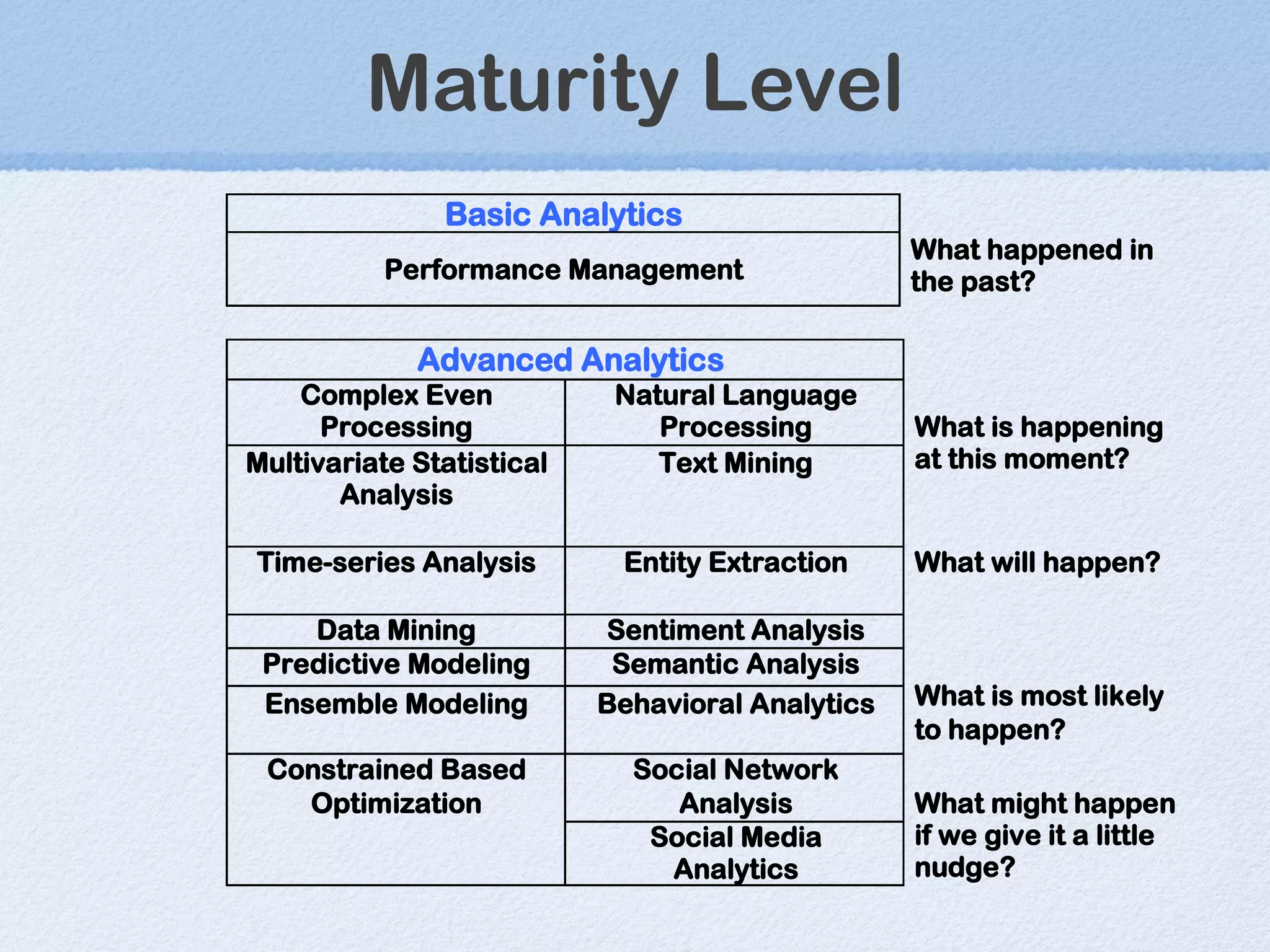 Maturity Level

| Basic Analytics |
|---|
| Performance Management |

What happened in the past?

| Advanced Analytics | |
|---|---|
| Complex Even Processing | Natural Language Processing |
| Multivariate Statistical Analysis | Text Mining |
| Time-series Analysis | Entity Extraction |
| Data Mining | Sentiment Analysis |
| Predictive Modeling | Semantic Analysis |
| Ensemble Modeling | Behavioral Analytics |
| Constrained Based Optimization | Social Network Analysis |
| | Social Media Analytics |

What is happening at this moment?

What will happen?

What is most likely to happen?

What might happen if we give it a little nudge?